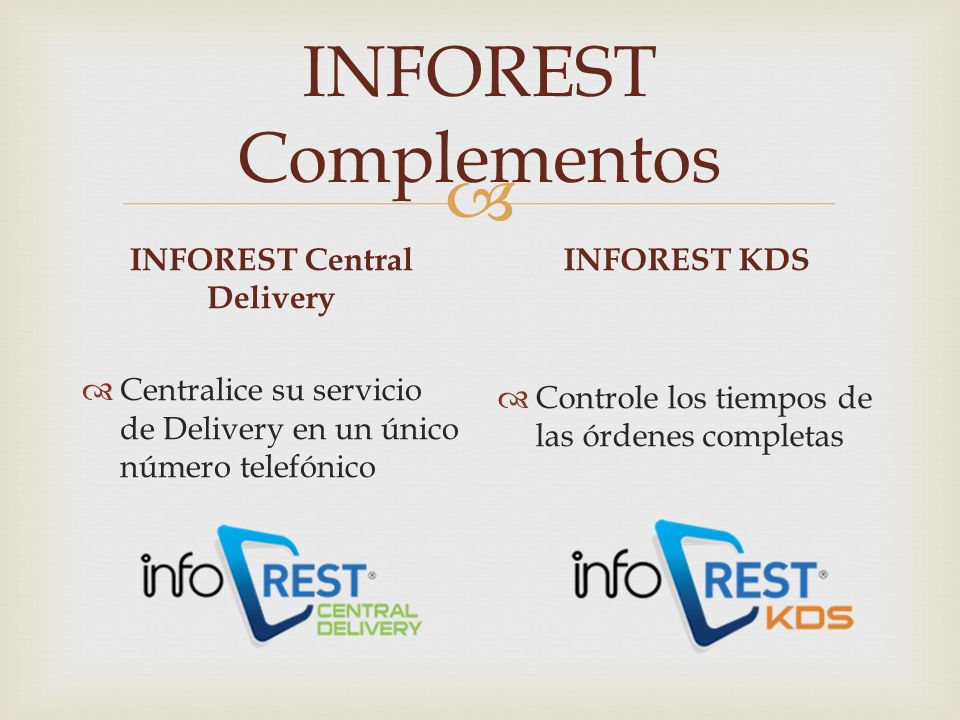 INFOREST Complementos

INFOREST Central Delivery

Centralice su servicio de Delivery en un único número telefónico

info REST® CENTRAL DELIVERY

INFOREST KDS

Controle los tiempos de las órdenes completas

info REST® KDS